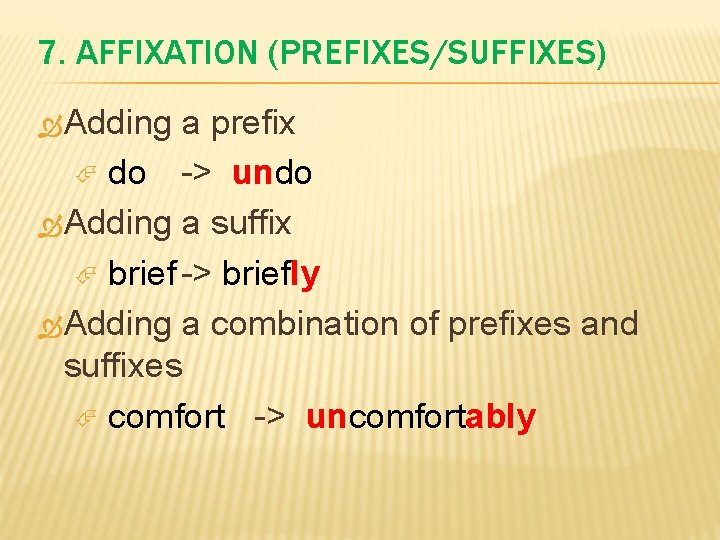 7. AFFIXATION (PREFIXES/SUFFIXES)

Adding a prefix

do -> undo

Adding a suffix

brief -> briefly

Adding a combination of prefixes and suffixes

comfort -> uncomfortably